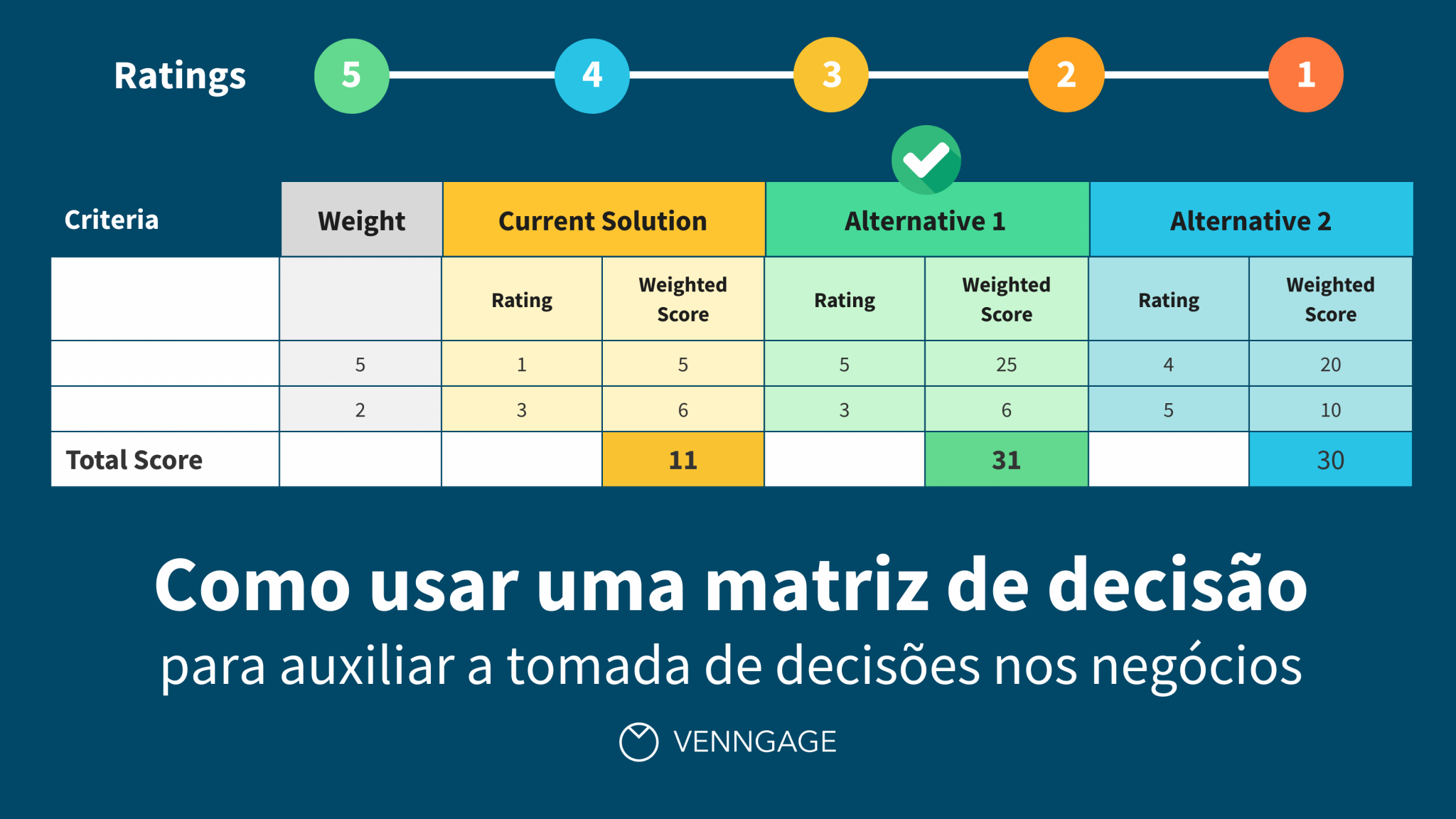 Ratings 5 4 3 2 1

| Criteria | Weight | Current Solution | | Alternative 1 | | Alternative 2 | |
|---|---|---|---|---|---|---|---|
| | | Rating | Weighted Score | Rating | Weighted Score | Rating | Weighted Score |
| | 5 | 1 | 5 | 5 | 25 | 4 | 20 |
| | 2 | 3 | 6 | 3 | 6 | 5 | 10 |
| Total Score | | | 11 | | 31 | | 30 |

Como usar uma matriz de decisão
para auxiliar a tomada de decisões nos negócios

VENNGAGE